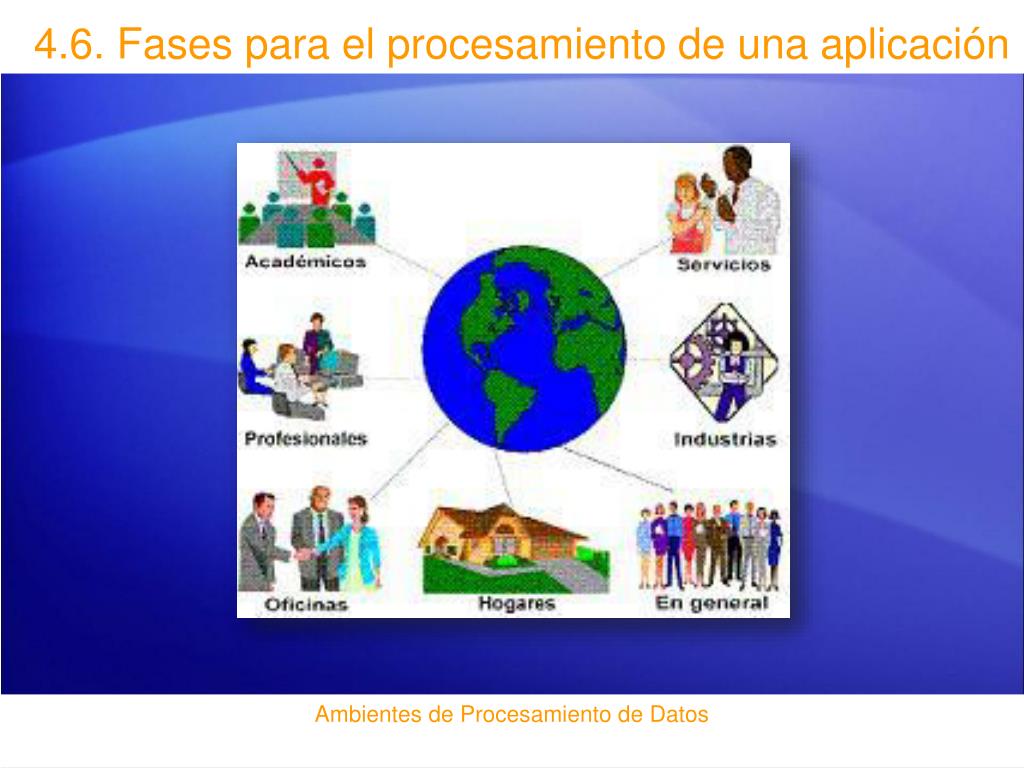 4.6. Fases para el procesamiento de una aplicación

Académicos

Servicios

Profesionales

Industrias

Oficinas

Hogares

En general

Ambientes de Procesamiento de Datos